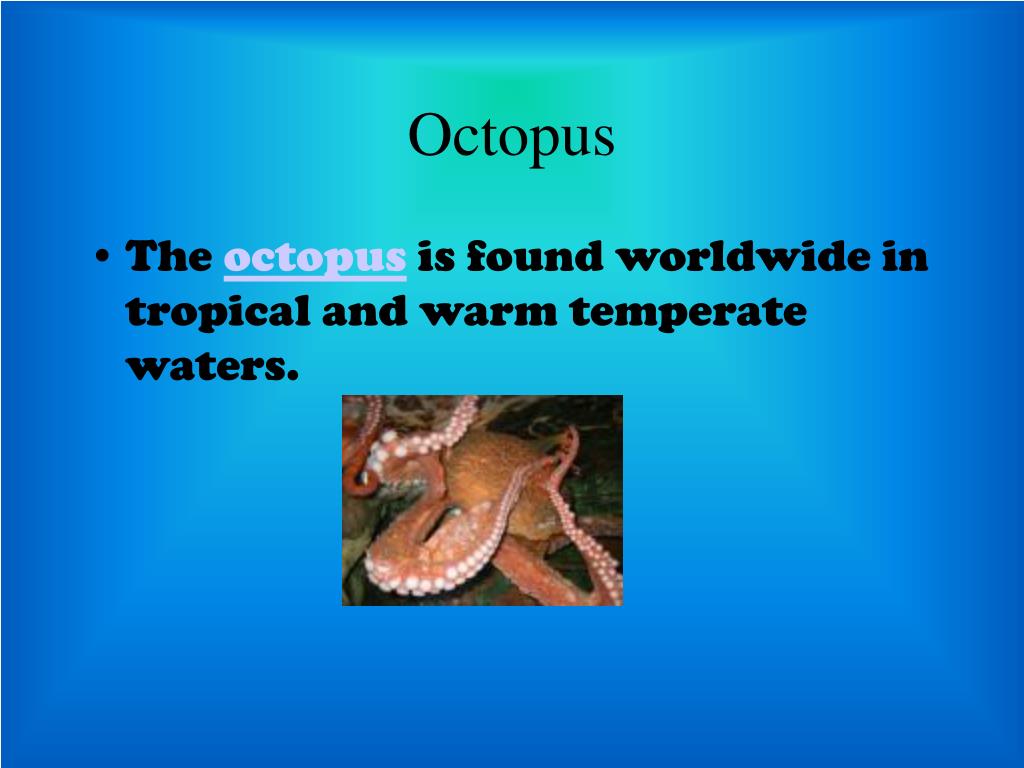 Octopus

• The octopus is found worldwide in tropical and warm temperate waters.